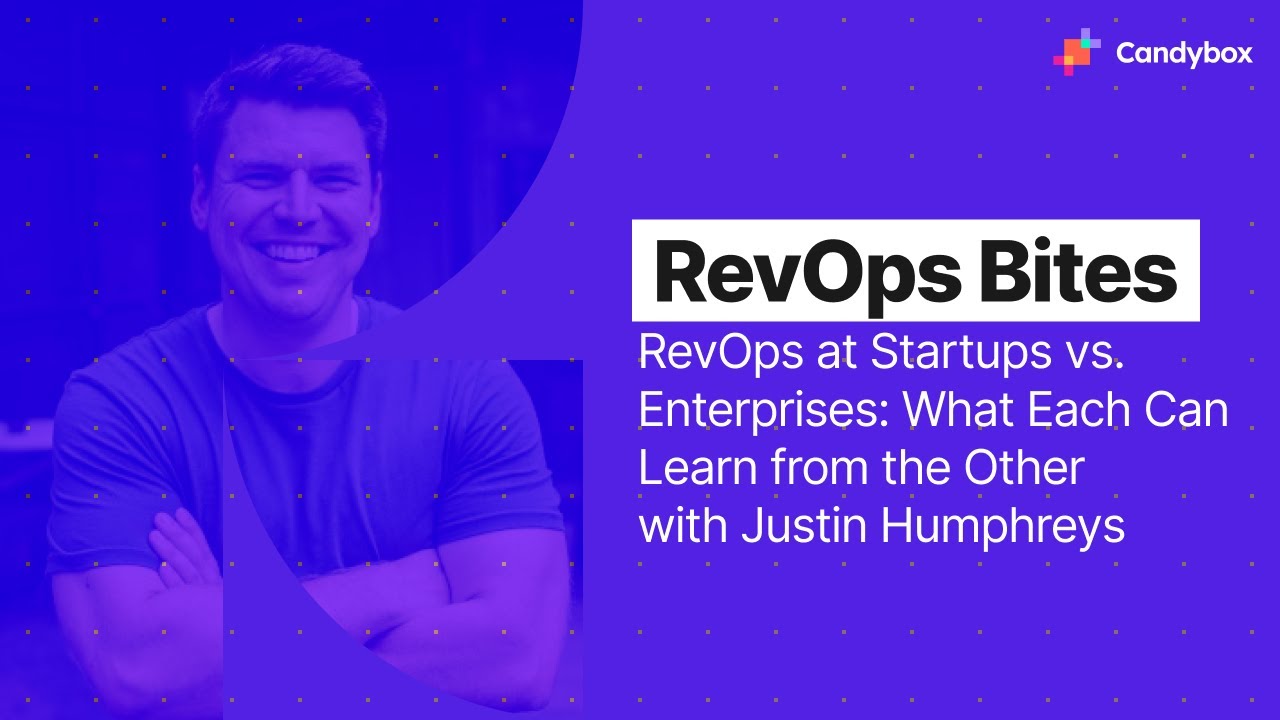 Candybox

RevOps Bites

RevOps at Startups vs. Enterprises: What Each Can Learn from the Other with Justin Humphreys